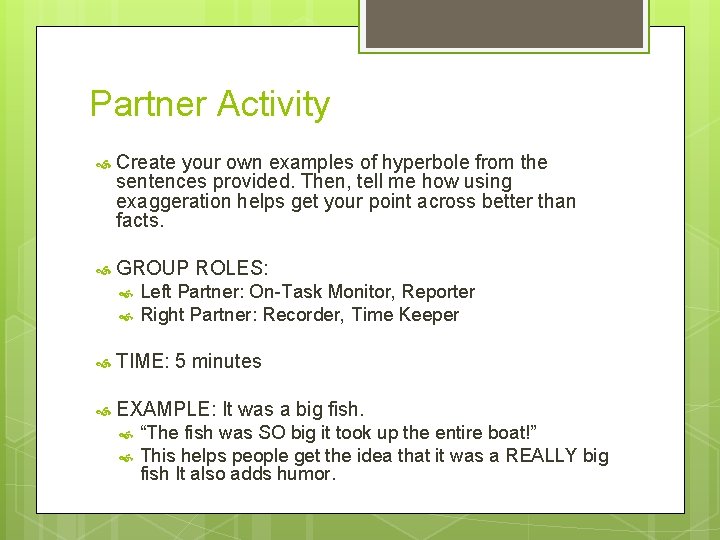 Partner Activity

Create your own examples of hyperbole from the sentences provided. Then, tell me how using exaggeration helps get your point across better than facts.

GROUP ROLES:
Left Partner: On-Task Monitor, Reporter
Right Partner: Recorder, Time Keeper

TIME: 5 minutes

EXAMPLE: It was a big fish.
“The fish was SO big it took up the entire boat!”
This helps people get the idea that it was a REALLY big fish It also adds humor.